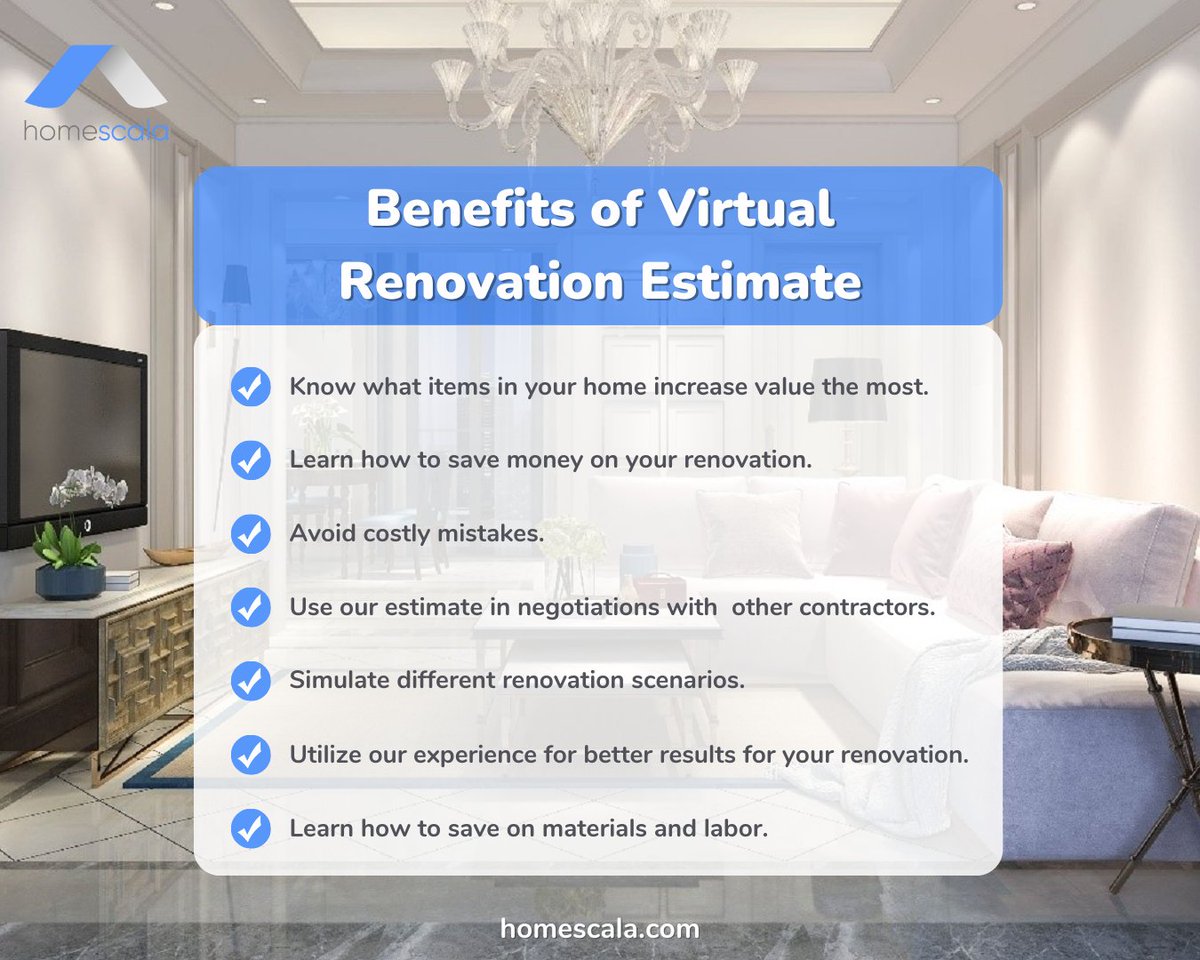 homescala

Benefits of Virtual Renovation Estimate

Know what items in your home increase value the most.

Learn how to save money on your renovation.

Avoid costly mistakes.

Use our estimate in negotiations with other contractors.

Simulate different renovation scenarios.

Utilize our experience for better results for your renovation.

Learn how to save on materials and labor.

homescala.com